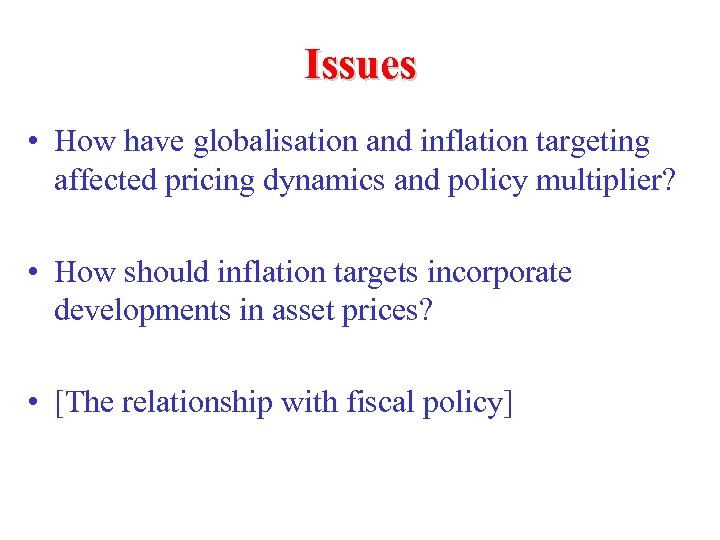 Issues

• How have globalisation and inflation targeting affected pricing dynamics and policy multiplier?

• How should inflation targets incorporate developments in asset prices?

• [The relationship with fiscal policy]